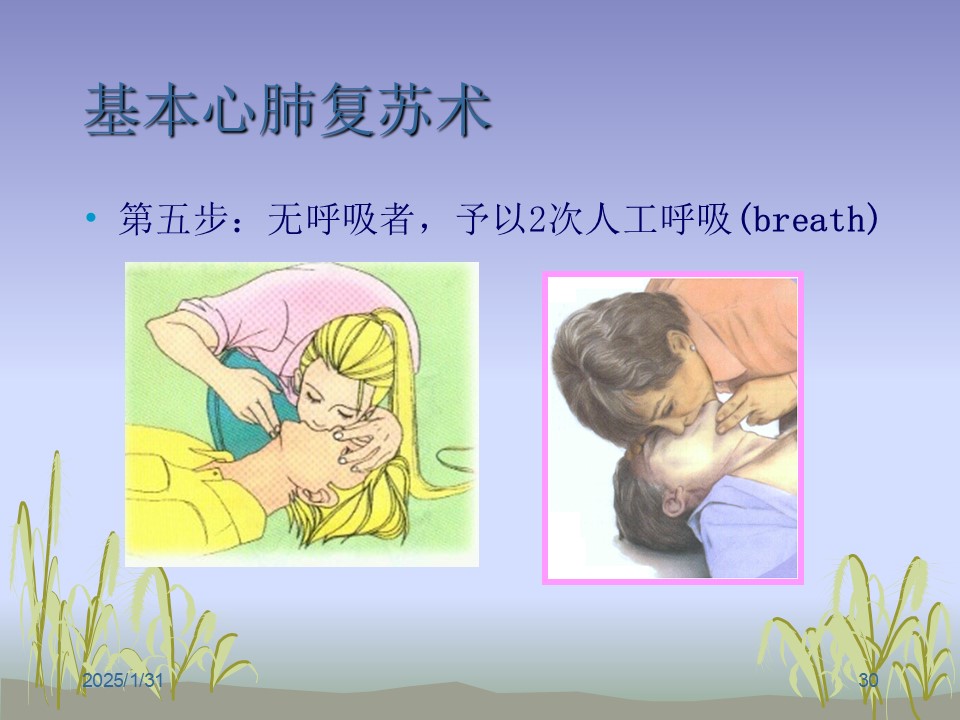 基本心肺复苏术

• 第五步：无呼吸者，予以2次人工呼吸(breath)

2025/1/31

30